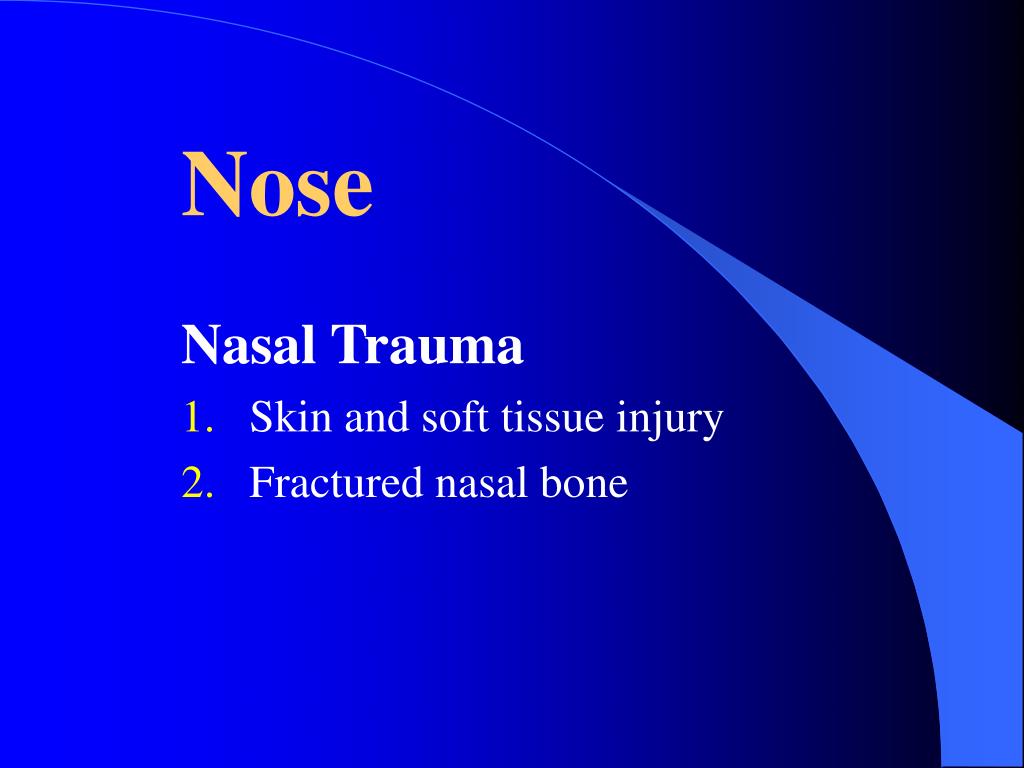 Nose

Nasal Trauma

1. Skin and soft tissue injury
2. Fractured nasal bone